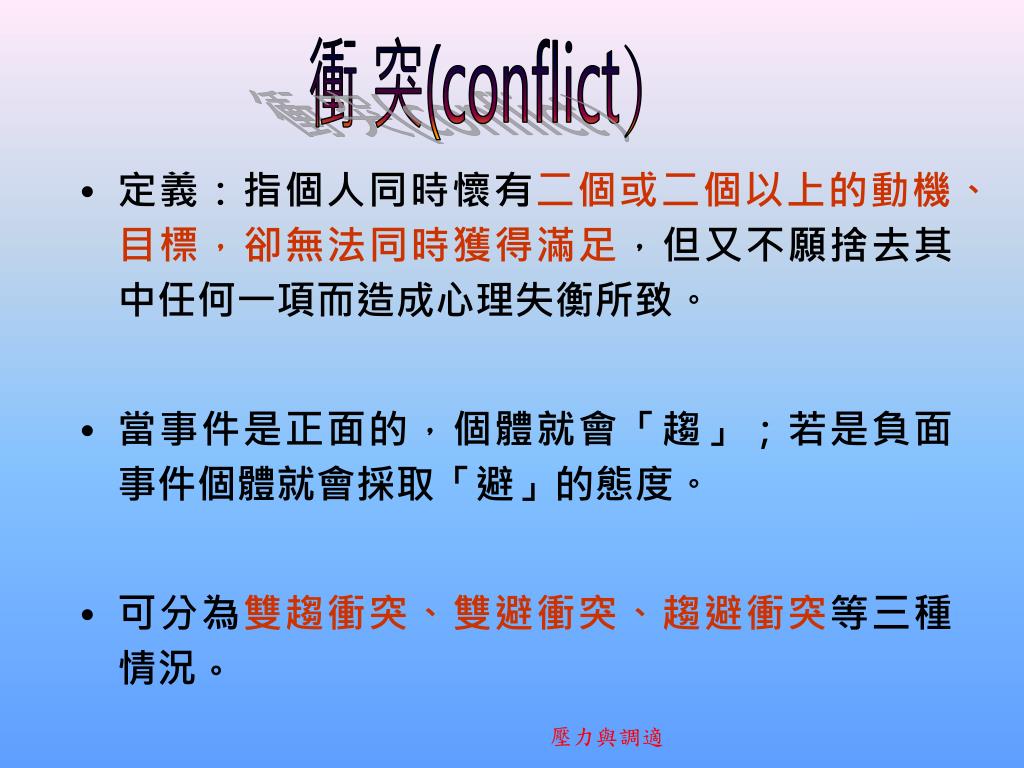 衝突(conflict)

• 定義：指個人同時懷有二個或二個以上的動機、目標，卻無法同時獲得滿足，但又不願捨去其中任何一項而造成心理失衡所致。

• 當事件是正面的，個體就會「趨」；若是負面事件個體就會採取「避」的態度。

• 可分為雙趨衝突、雙避衝突、趨避衝突等三種情況。

壓力與調適